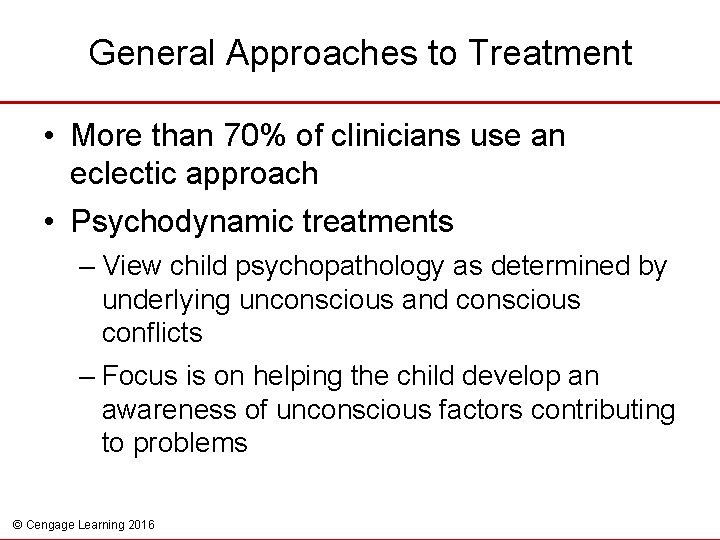 General Approaches to Treatment

• More than 70% of clinicians use an eclectic approach

• Psychodynamic treatments

– View child psychopathology as determined by underlying unconscious and conscious conflicts

– Focus is on helping the child develop an awareness of unconscious factors contributing to problems

© Cengage Learning 2016